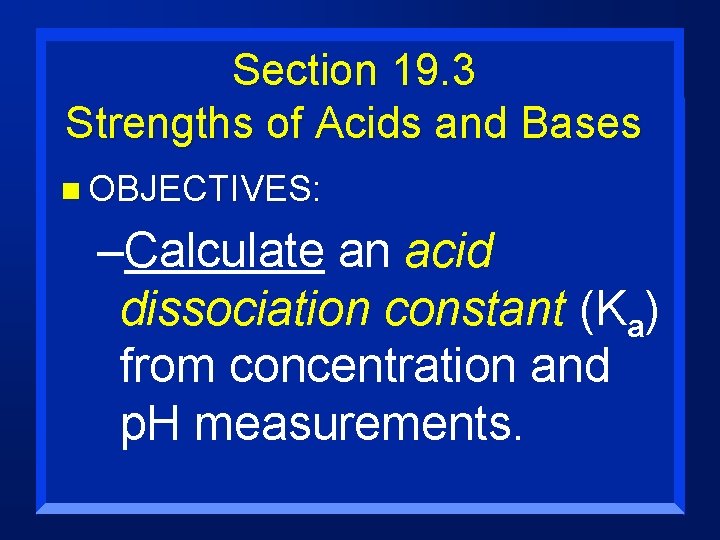 Section 19.3
Strengths of Acids and Bases

OBJECTIVES:

–Calculate an acid dissociation constant ($K_a$) from concentration and pH measurements.